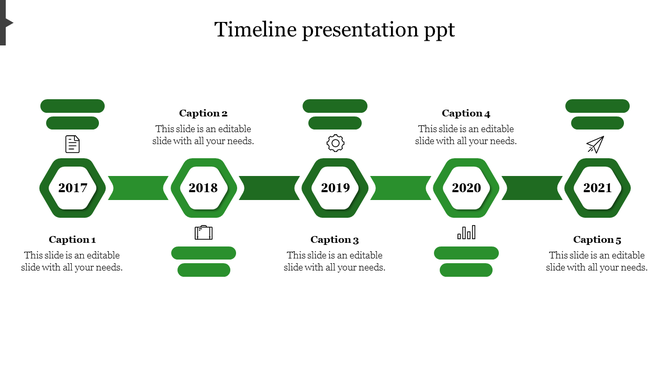 Timeline presentation ppt

Caption 2
This slide is an editable slide with all your needs.

Caption 4
This slide is an editable slide with all your needs.

2017

2018

2019

2020

2021

Caption 1
This slide is an editable slide with all your needs.

Caption 3
This slide is an editable slide with all your needs.

Caption 5
This slide is an editable slide with all your needs.